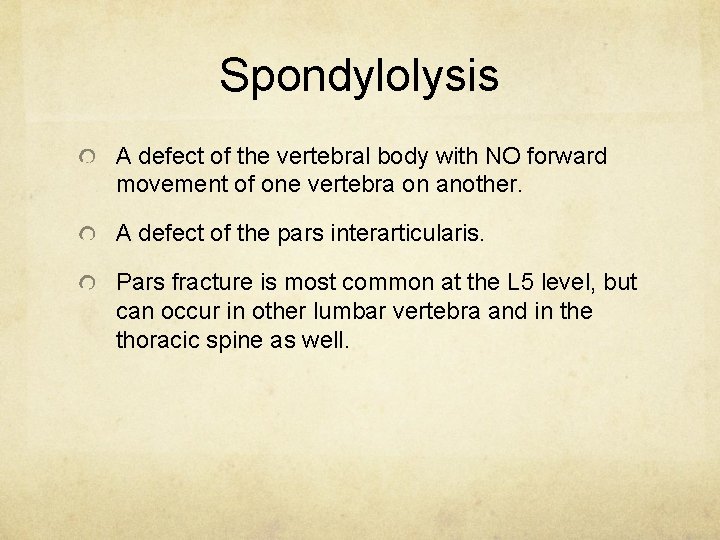 Spondylolysis

A defect of the vertebral body with NO forward movement of one vertebra on another.

A defect of the pars interarticularis.

Pars fracture is most common at the L5 level, but can occur in other lumbar vertebra and in the thoracic spine as well.